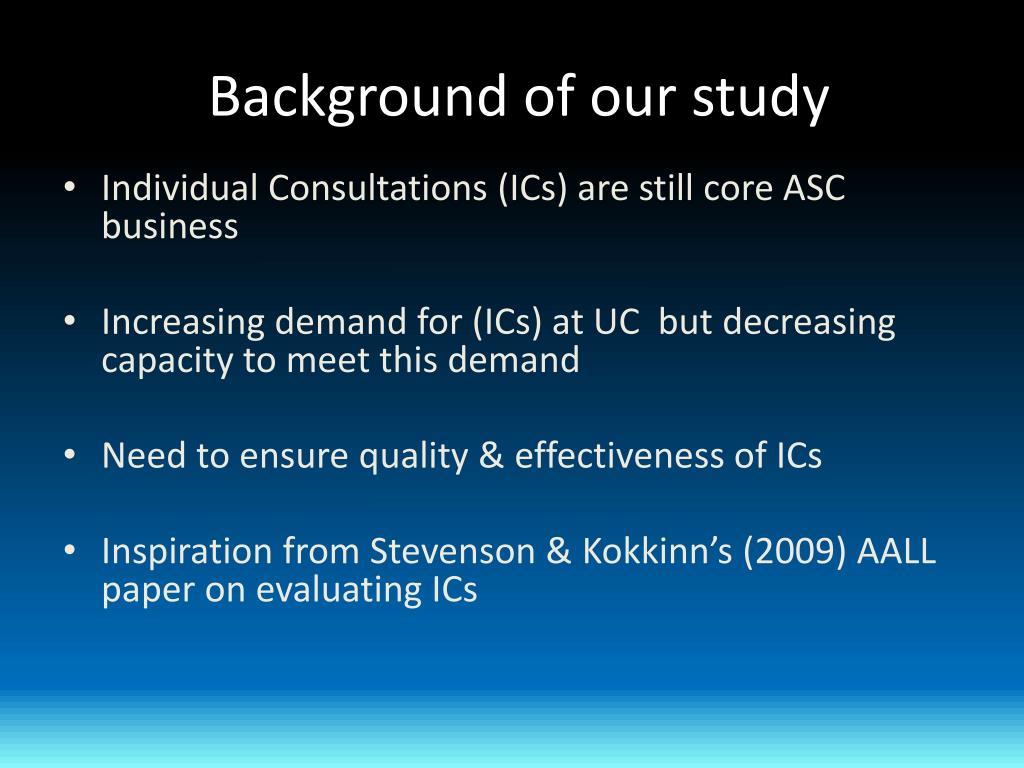 Background of our study

• Individual Consultations (ICs) are still core ASC business

• Increasing demand for (ICs) at UC  but decreasing capacity to meet this demand

• Need to ensure quality & effectiveness of ICs

• Inspiration from Stevenson & Kokkinn's (2009) AALL paper on evaluating ICs